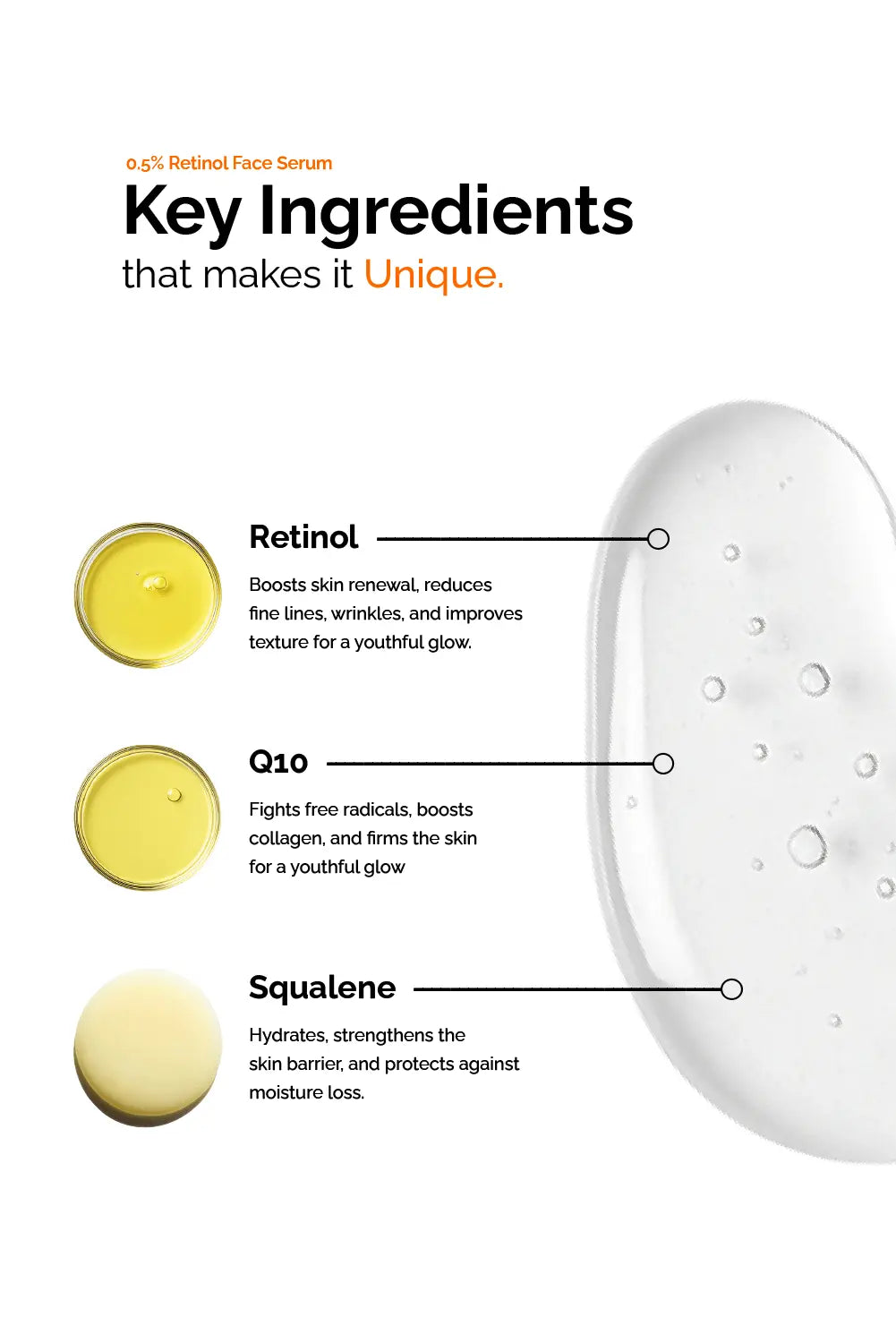 0.5% Retinol Face Serum

Key Ingredients

that makes it Unique.

Retinol

Boosts skin renewal, reduces fine lines, wrinkles, and improves texture for a youthful glow.

Q10

Fights free radicals, boosts collagen, and firms the skin for a youthful glow

Squalene

Hydrates, strengthens the skin barrier, and protects against moisture loss.